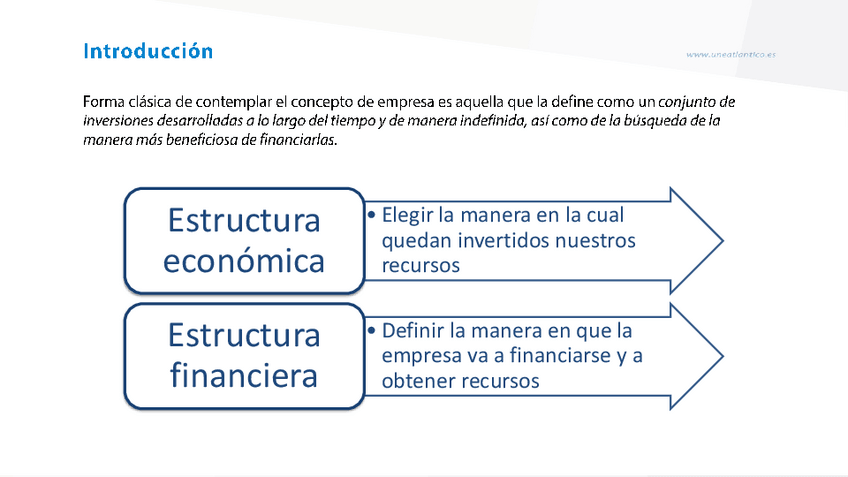 Introducción

www.uneatlantico.es

Forma clásica de contemplar el concepto de empresa es aquella que la define como un conjunto de inversiones desarrolladas a lo largo del tiempo y de manera indefinida, así como de la búsqueda de la manera más beneficiosa de financiarlas.

Estructura económica

• Elegir la manera en la cual quedan invertidos nuestros recursos

Estructura financiera

• Definir la manera en que la empresa va a financiarse y a obtener recursos